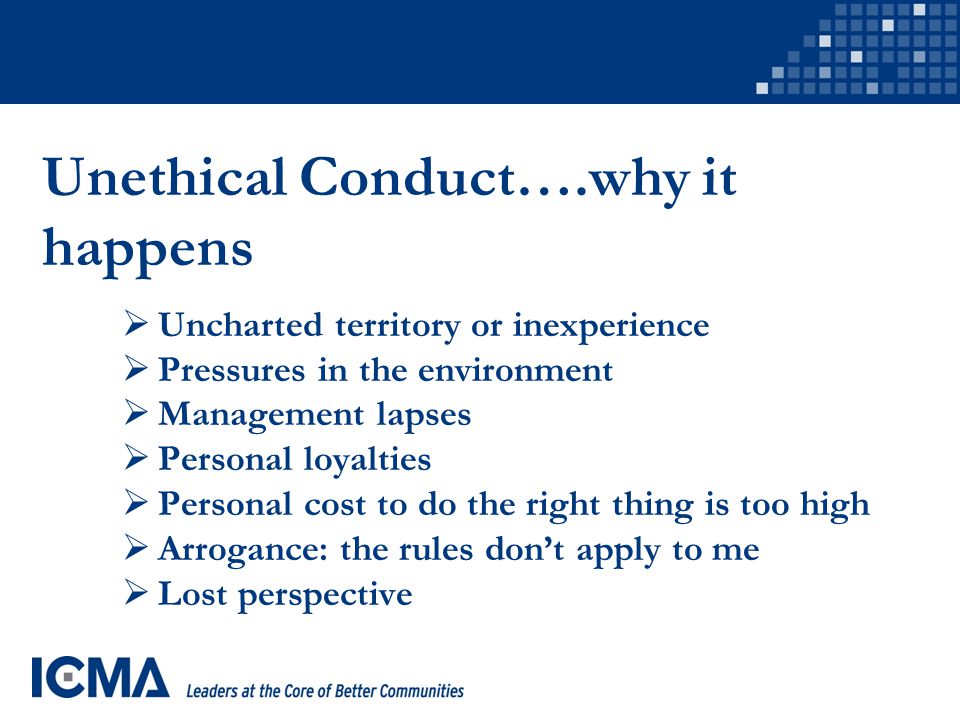 Unethical Conduct….why it happens

➢ Uncharted territory or inexperience
➢ Pressures in the environment
➢ Management lapses
➢ Personal loyalties
➢ Personal cost to do the right thing is too high
➢ Arrogance: the rules don't apply to me
➢ Lost perspective

ICMA Leaders at the Core of Better Communities